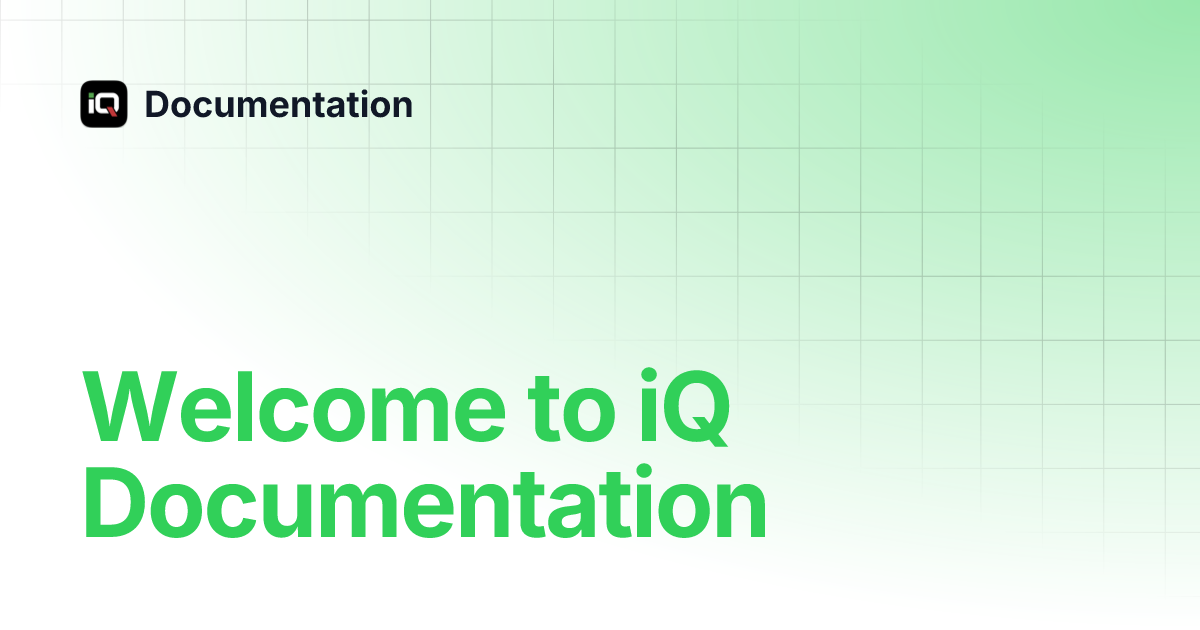 iQ Documentation

Welcome to iQ Documentation